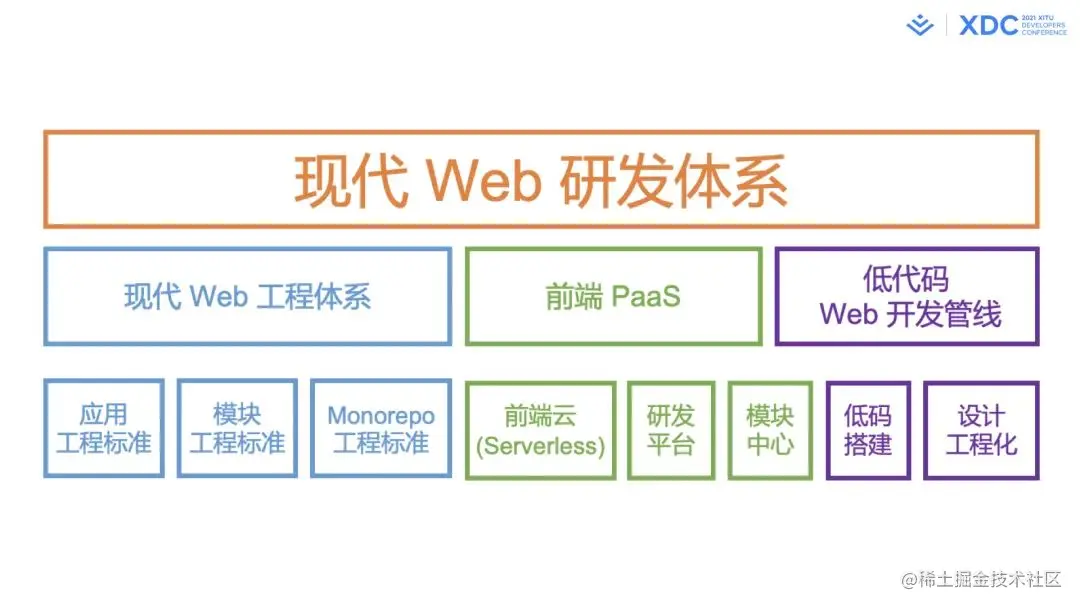 XDC 2021 XITU DEVELOPERS CONFERENCE

现代 Web 研发体系

现代 Web 工程体系

前端 PaaS

低代码
Web 开发管线

应用
工程标准

模块
工程标准

Monorepo
工程标准

前端云
(Serverless)

研发
平台

模块
中心

低码
搭建

设计
工程化

@稀土掘金技术社区